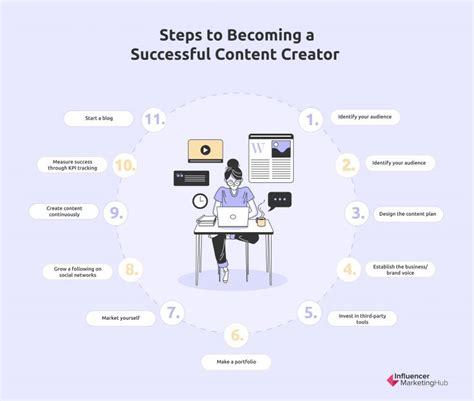 Steps to Becoming a Successful Content Creator

1. Identify your audience

2. Identify your audience

3. Design the content plan

4. Establish the business/ brand voice

5. Invest in third-party tools

6. Make a portfolio

7. Market yourself

8. Grow a following on social networks

9. Create content continuously

10. Measure success through KPI tracking

11. Start a blog

W

Influencer MarketingHub